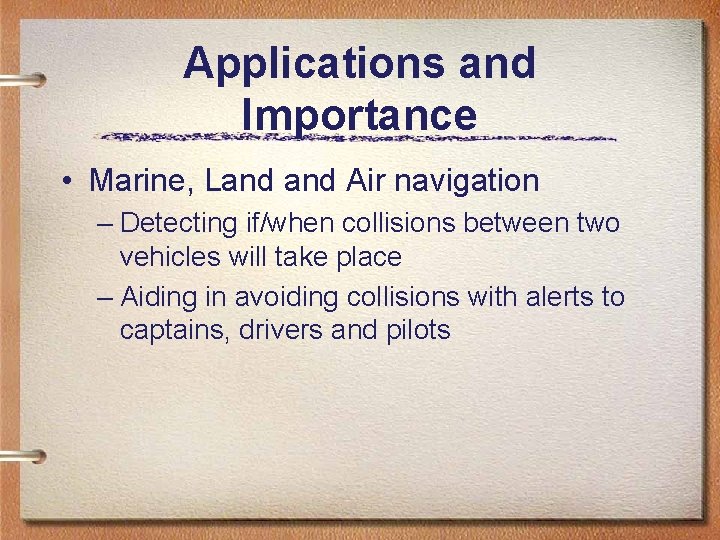 Applications and Importance

• Marine, Land and Air navigation
– Detecting if/when collisions between two vehicles will take place
– Aiding in avoiding collisions with alerts to captains, drivers and pilots